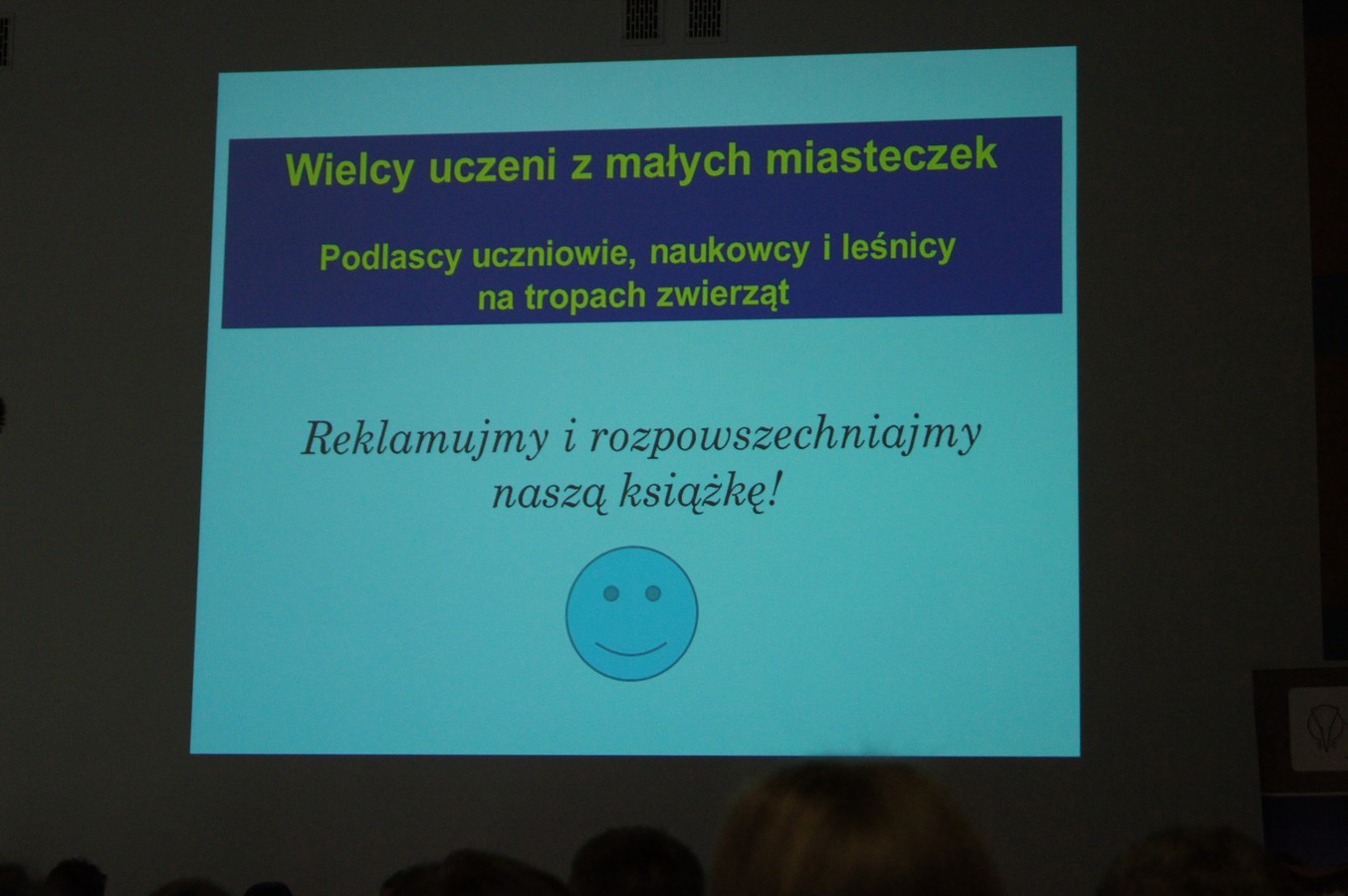 Wielcy uczeni z małych miasteczek

Podlascy uczniowie, naukowcy i leśnicy na tropach zwierząt

Reklamujmy i rozpowszechniajmy naszą książkę!